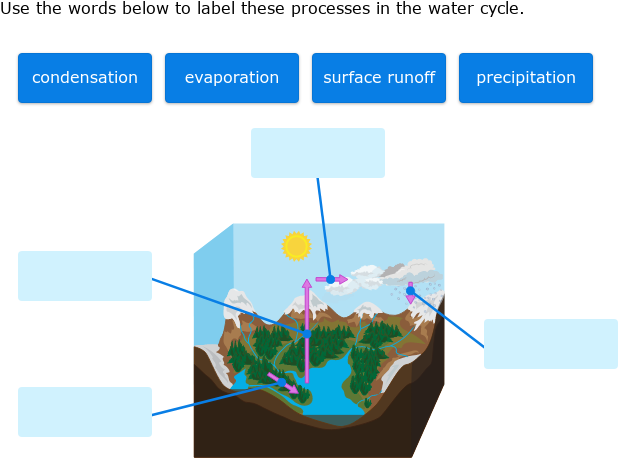 Use the words below to label these processes in the water cycle.

condensation

evaporation

surface runoff

precipitation